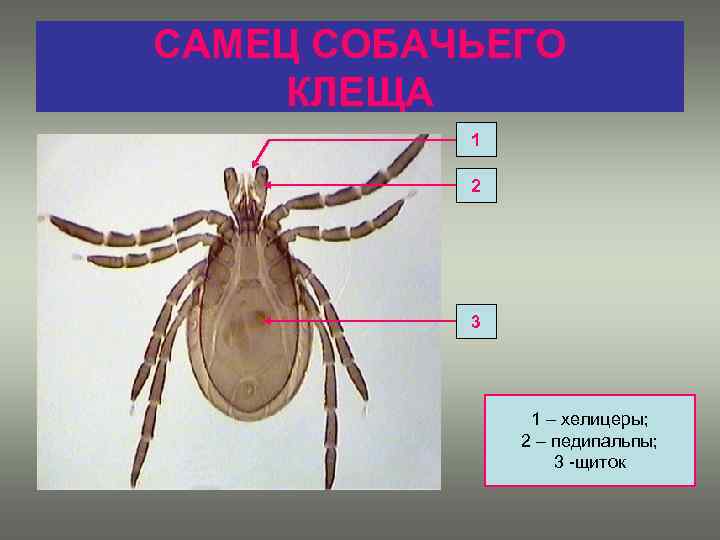 САМЕЦ СОБАЧЬЕГО КЛЕЩА

1

2

3

1 – хелицеры;
2 – педипальпы;
3 -щиток